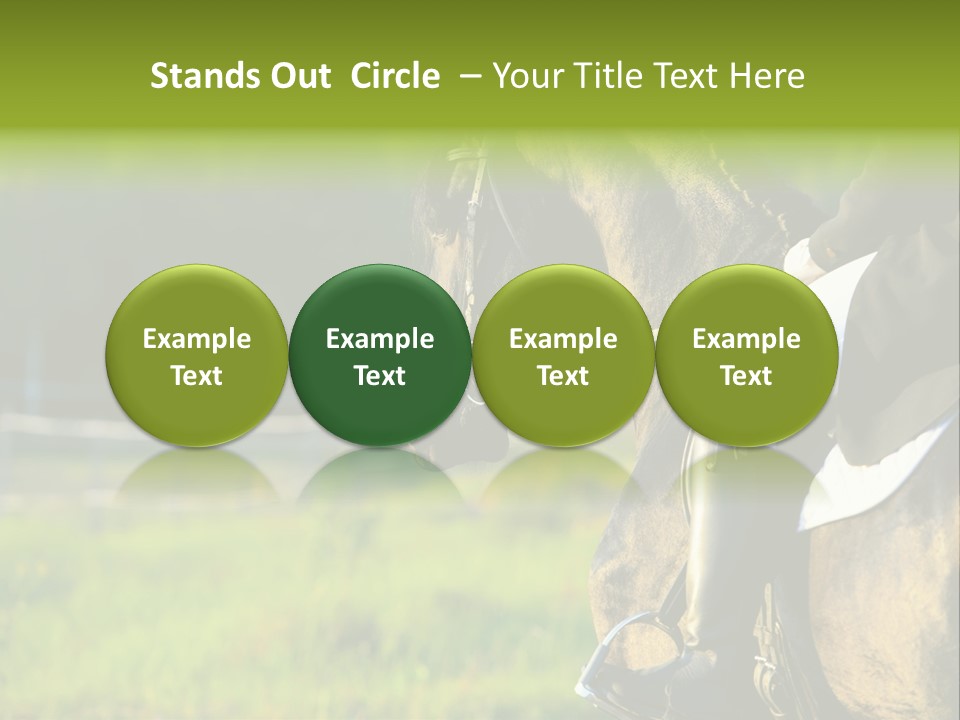 Stands Out Circle – Your Title Text Here

Example Text

Example Text

Example Text

Example Text